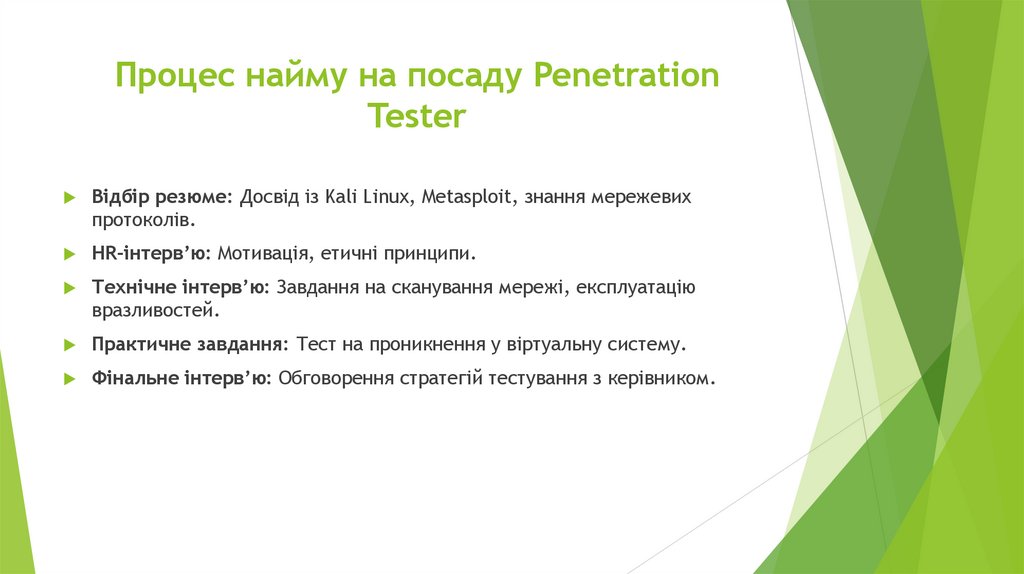 Процес найму на посаду Penetration Tester

Відбір резюме: Досвід із Kali Linux, Metasploit, знання мережевих протоколів.

HR-інтерв'ю: Мотивація, етичні принципи.

Технічне інтерв'ю: Завдання на сканування мережі, експлуатацію вразливостей.

Практичне завдання: Тест на проникнення у віртуальну систему.

Фінальне інтерв'ю: Обговорення стратегій тестування з керівником.